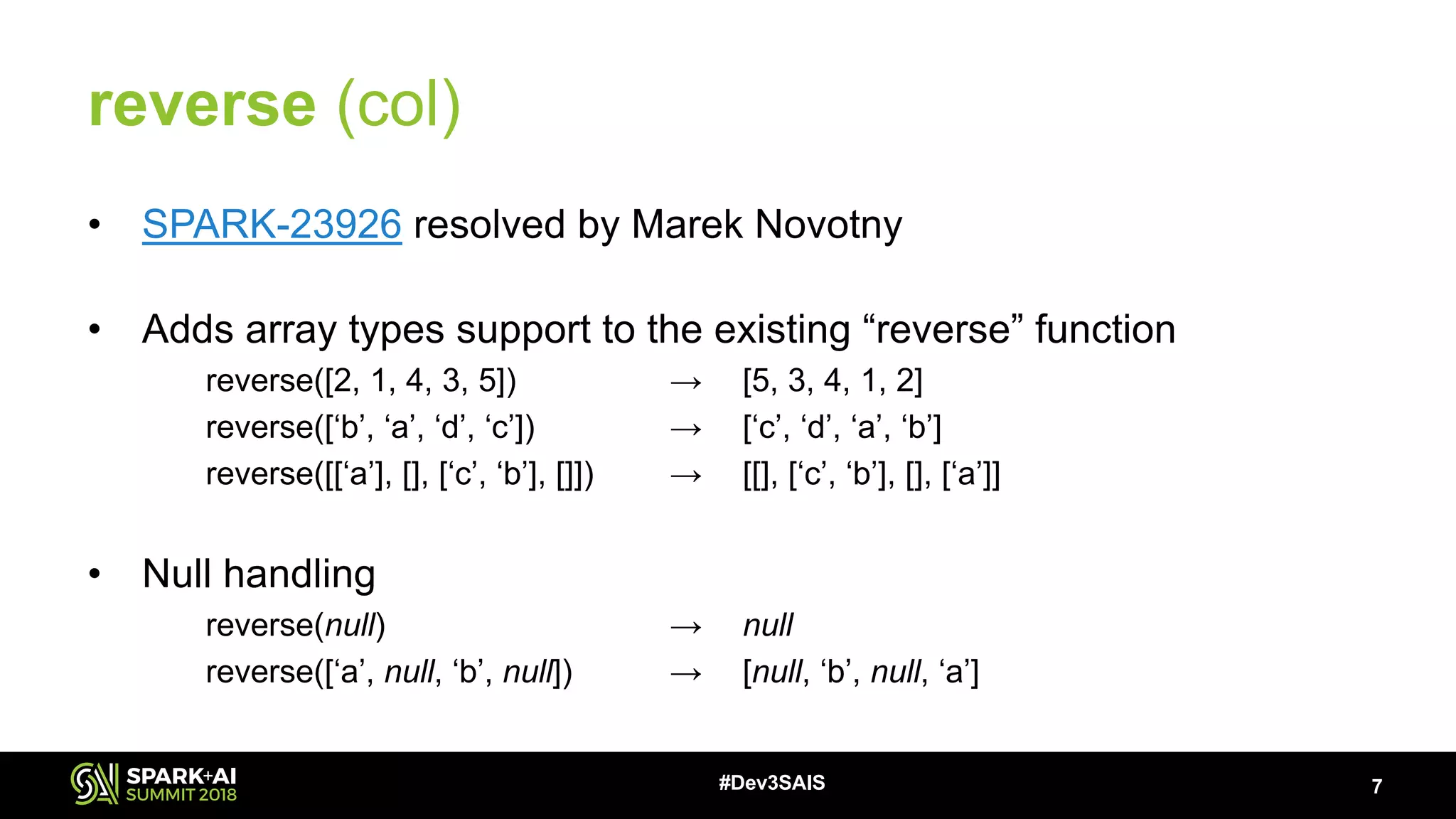 reverse (col)

• SPARK-23926 resolved by Marek Novotny

• Adds array types support to the existing “reverse” function

reverse([2, 1, 4, 3, 5]) → [5, 3, 4, 1, 2]
reverse([‘b’, ‘a’, ‘d’, ‘c’]) → [‘c’, ‘d’, ‘a’, ‘b’]
reverse([[‘a’], [], [‘c’, ‘b’], []]) → [[], [‘c’, ‘b’], [], [‘a’]]

• Null handling

reverse(null) → null
reverse([‘a’, null, ‘b’, null]) → [null, ‘b’, null, ‘a’]

SPARK+AI SUMMIT 2018

#Dev3SAIS

7